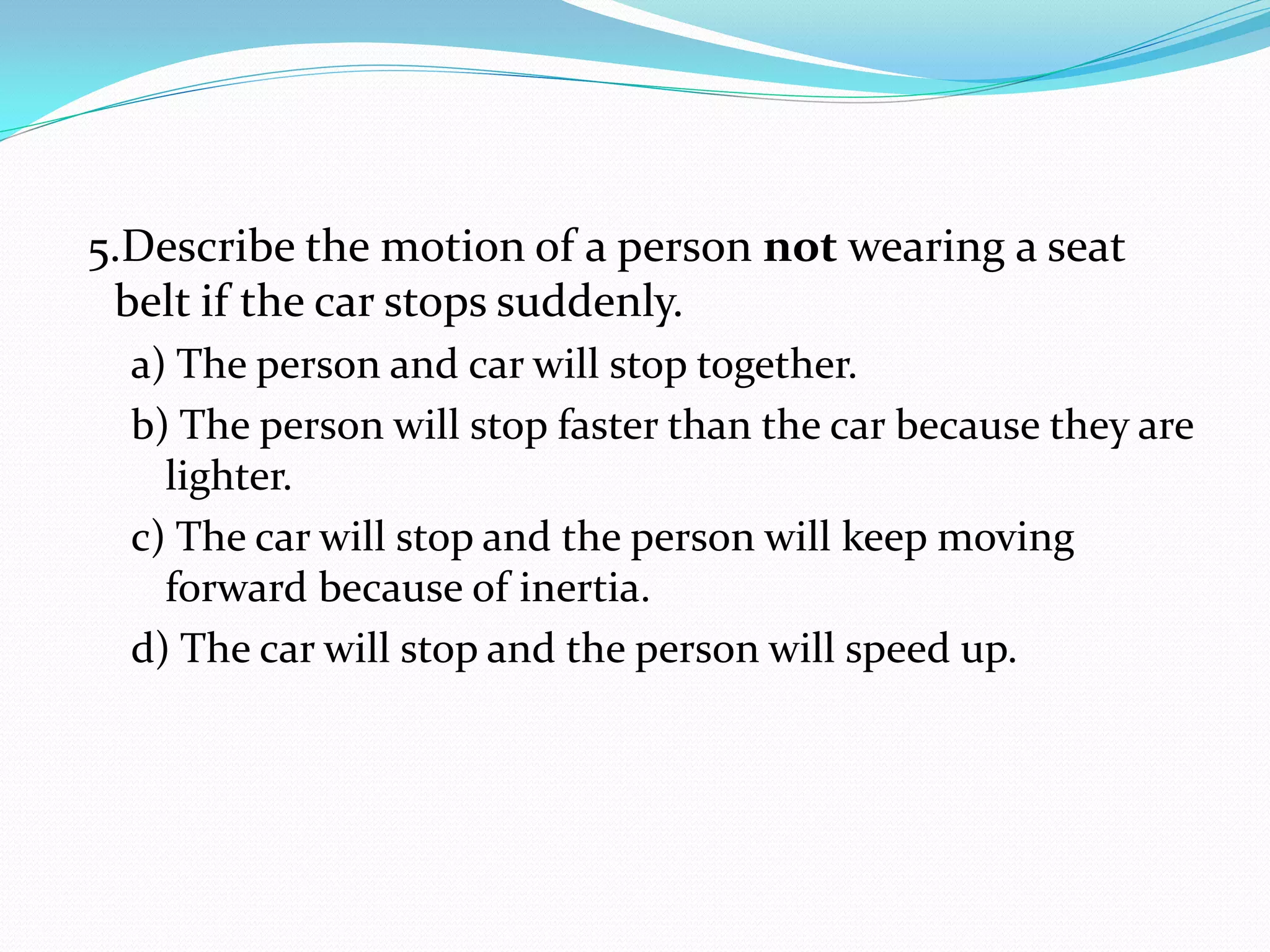 5.Describe the motion of a person not wearing a seat belt if the car stops suddenly.

a) The person and car will stop together.

b) The person will stop faster than the car because they are lighter.

c) The car will stop and the person will keep moving forward because of inertia.

d) The car will stop and the person will speed up.